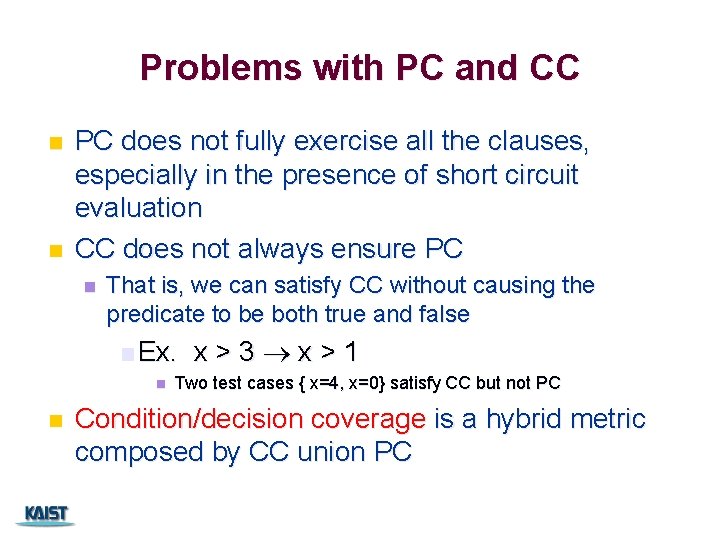 Problems with PC and CC

PC does not fully exercise all the clauses, especially in the presence of short circuit evaluation

CC does not always ensure PC

That is, we can satisfy CC without causing the predicate to be both true and false

Ex. $x > 3 \rightarrow x > 1$

Two test cases { x=4, x=0} satisfy CC but not PC

Condition/decision coverage is a hybrid metric composed by CC union PC

KAIST